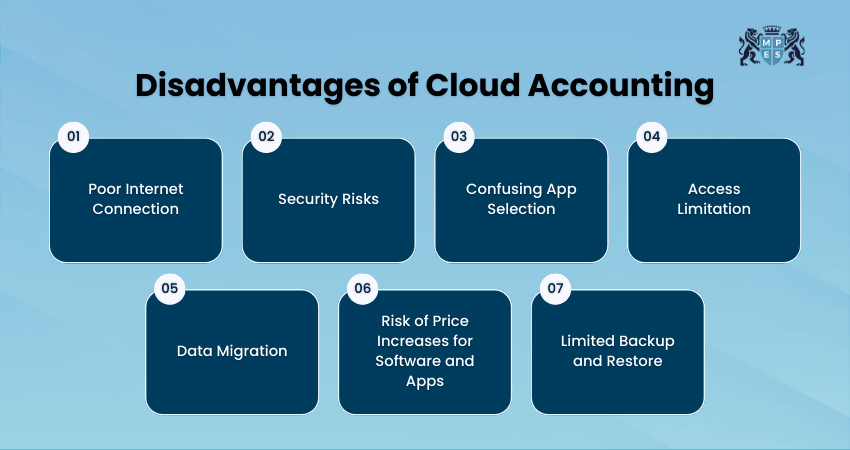 M P E S

Disadvantages of Cloud Accounting

01
Poor Internet Connection

02
Security Risks

03
Confusing App Selection

04
Access Limitation

05
Data Migration

06
Risk of Price Increases for Software and Apps

07
Limited Backup and Restore